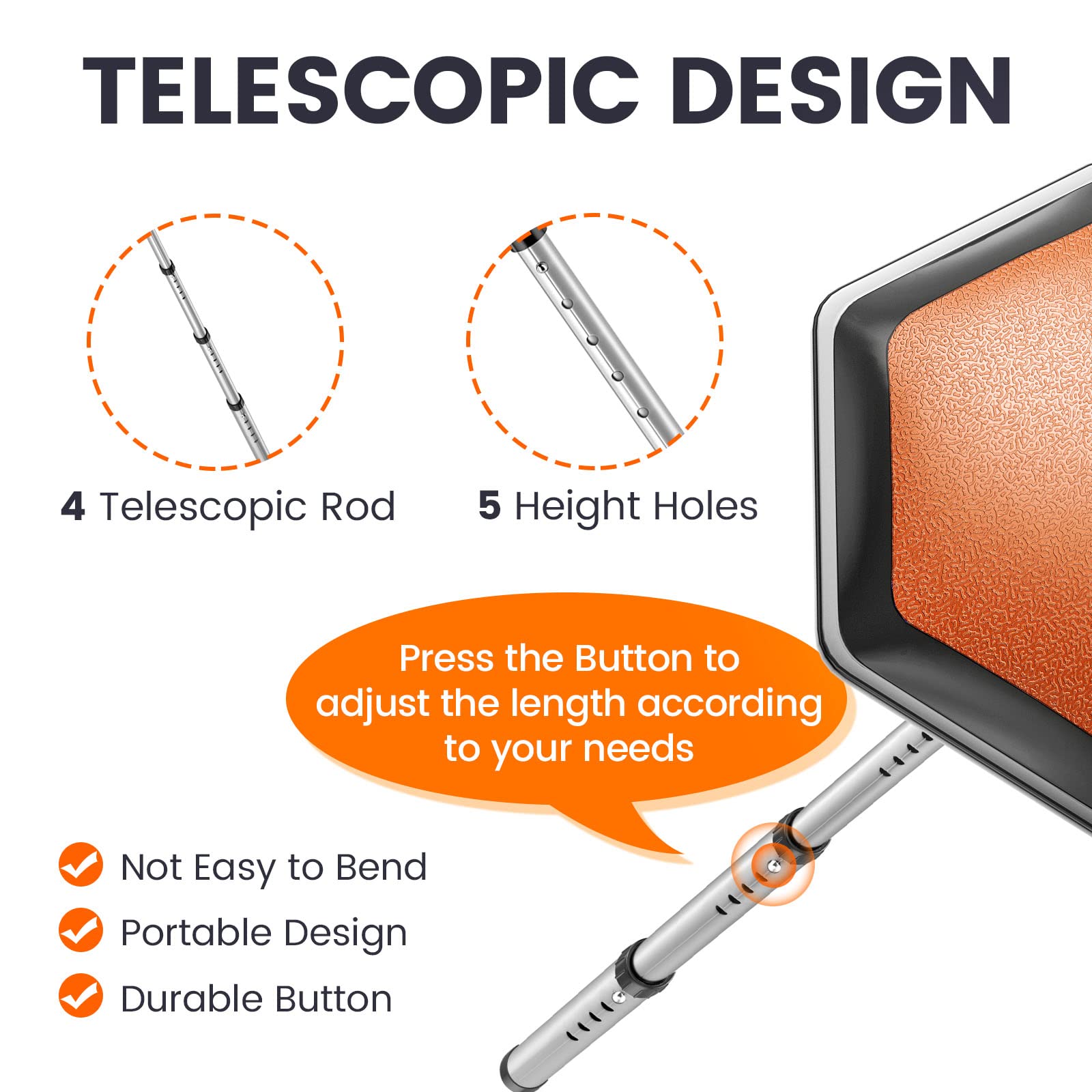 TELESCOPIC DESIGN

4 Telescopic Rod

5 Height Holes

Press the Button to adjust the length according to your needs

Not Easy to Bend

Portable Design

Durable Button